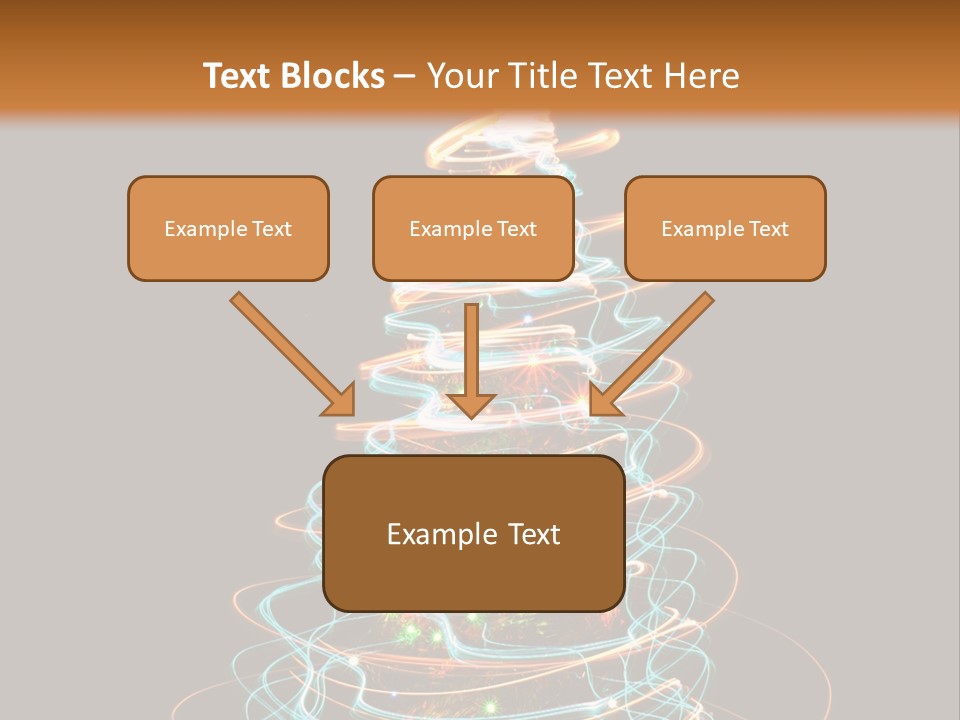 Text Blocks – Your Title Text Here

Example Text

Example Text

Example Text

Example Text